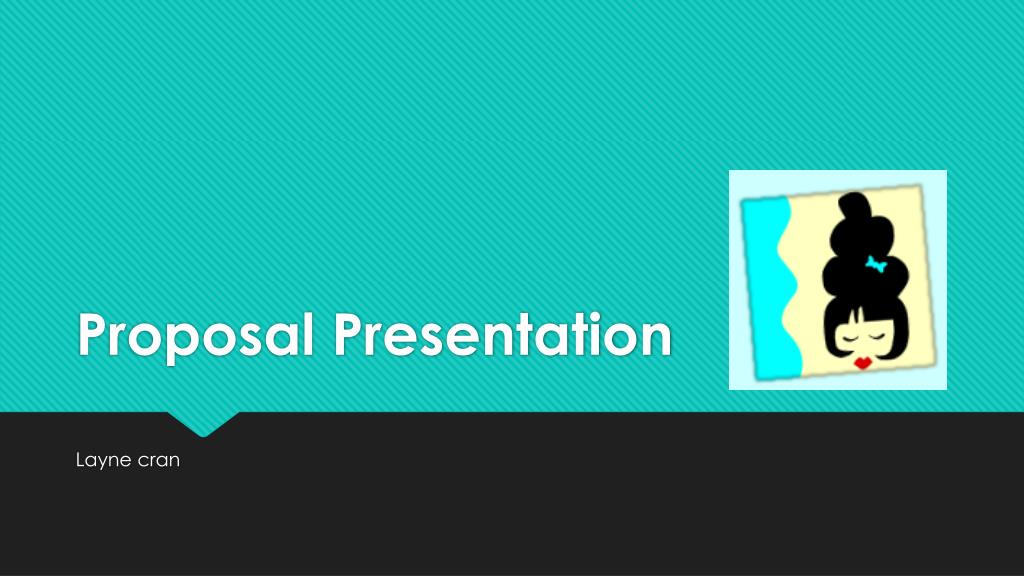 Proposal Presentation

Layne cran